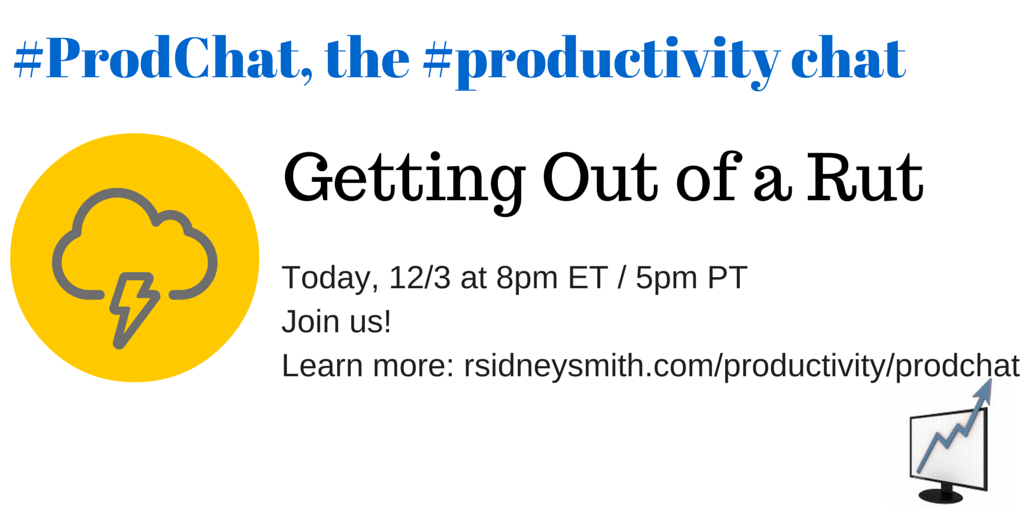 #ProdChat, the #productivity chat

Getting Out of a Rut

Today, 12/3 at 8pm ET / 5pm PT
Join us!
Learn more: rsidneysmith.com/productivity/prodchat